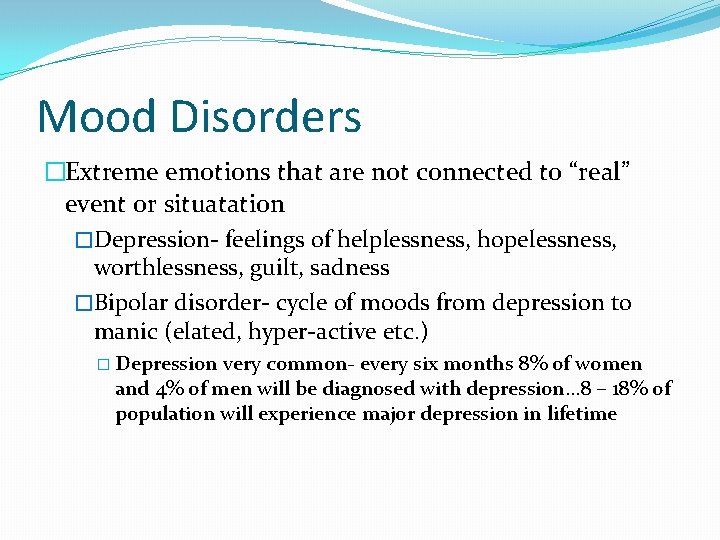 Mood Disorders

Extreme emotions that are not connected to “real” event or situatation

Depression- feelings of helplessness, hopelessness, worthlessness, guilt, sadness

Bipolar disorder- cycle of moods from depression to manic (elated, hyper-active etc.)

Depression very common- every six months 8% of women and 4% of men will be diagnosed with depression…8 – 18% of population will experience major depression in lifetime